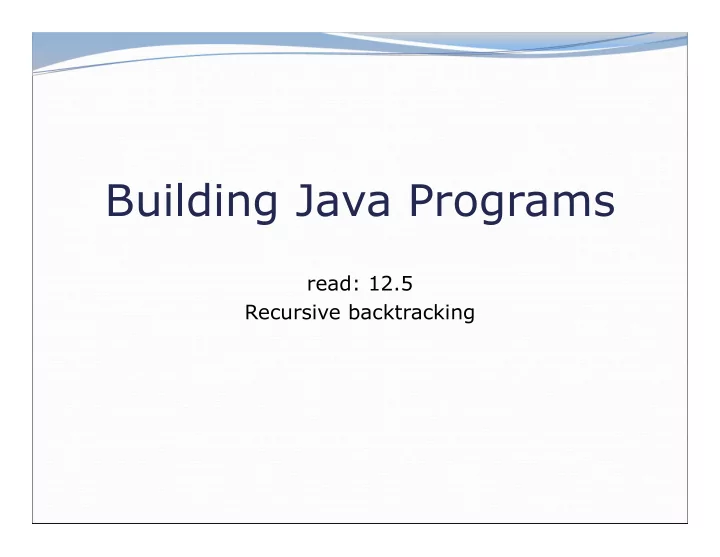 Building Java Programs

read: 12.5
Recursive backtracking